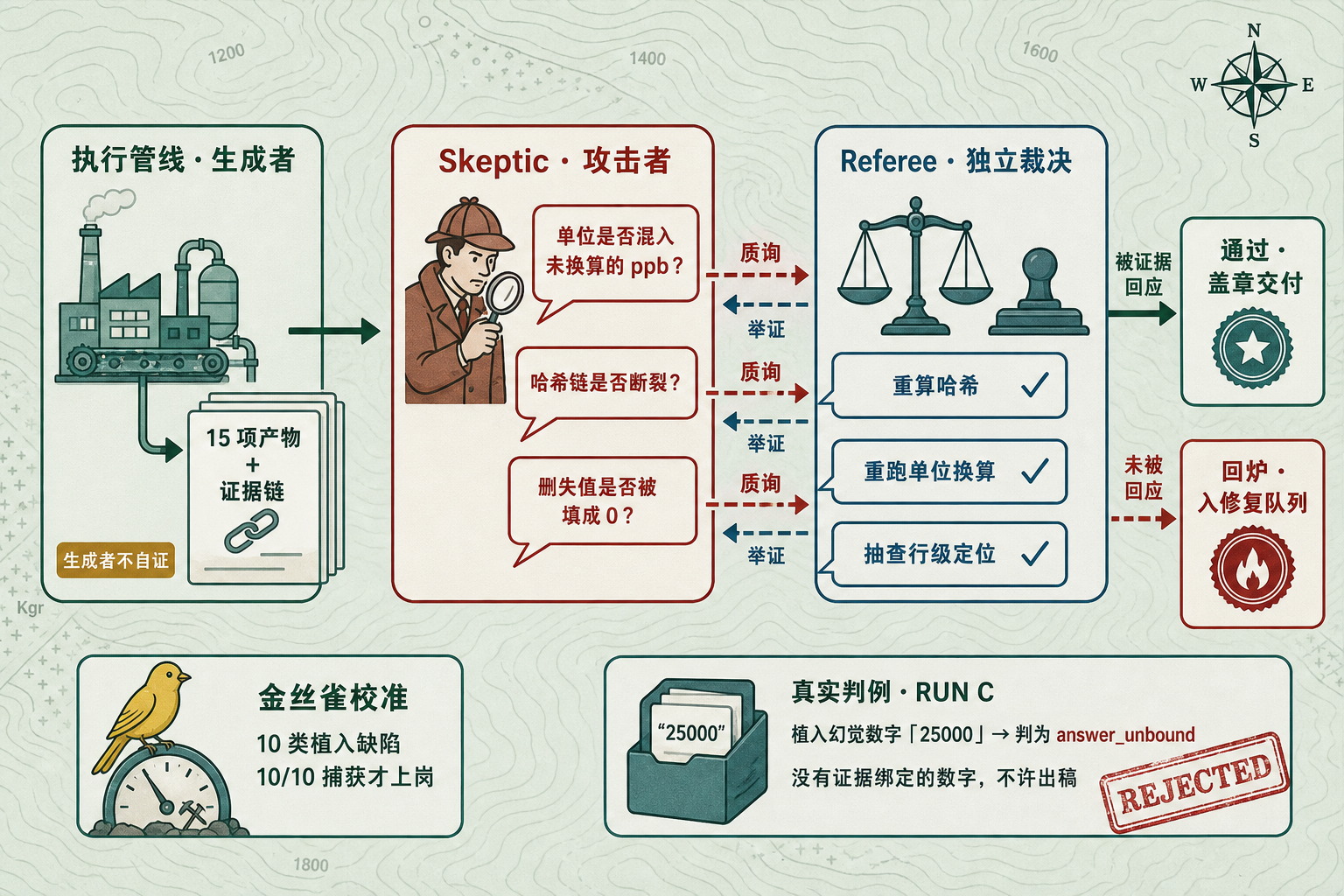 1200
1400
1600
N
W
E
S

执行管线 · 生成者

15 项产物
+
证据链

生成者不自证

Skeptic · 攻击者

单位是否混入未换算的 ppb？

哈希链是否断裂？

删失值是否被填成 0？

质询
举证
质询
举证
质询
举证

Referee · 独立裁决

重算哈希 ✓
重跑单位换算 ✓
抽查行级定位 ✓

被证据回应

通过 · 盖章交付

未被回应

回炉 · 入修复队列

Kgr

金丝雀校准
10 类植入缺陷
10/10 捕获才上岗

"25000"

真实判例 · RUN C
植入幻觉数字「25000」→ 判为 answer_unbound
没有证据绑定的数字，不许出稿

REJECTED

1800